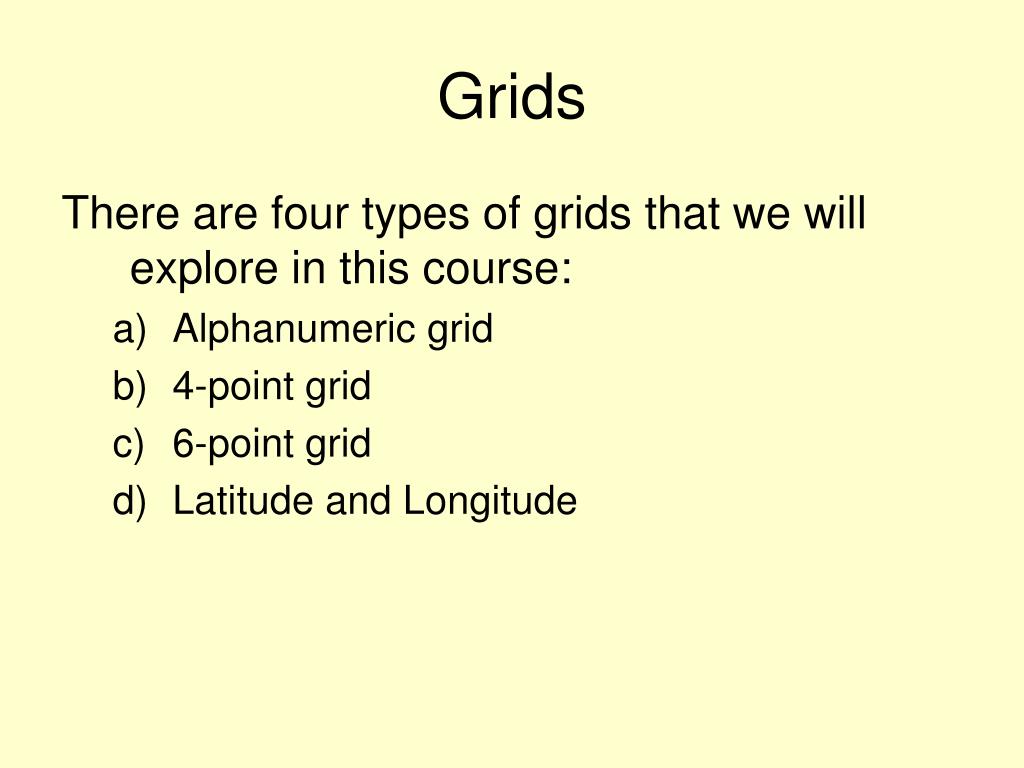 Grids

There are four types of grids that we will explore in this course:

a) Alphanumeric grid
b) 4-point grid
c) 6-point grid
d) Latitude and Longitude